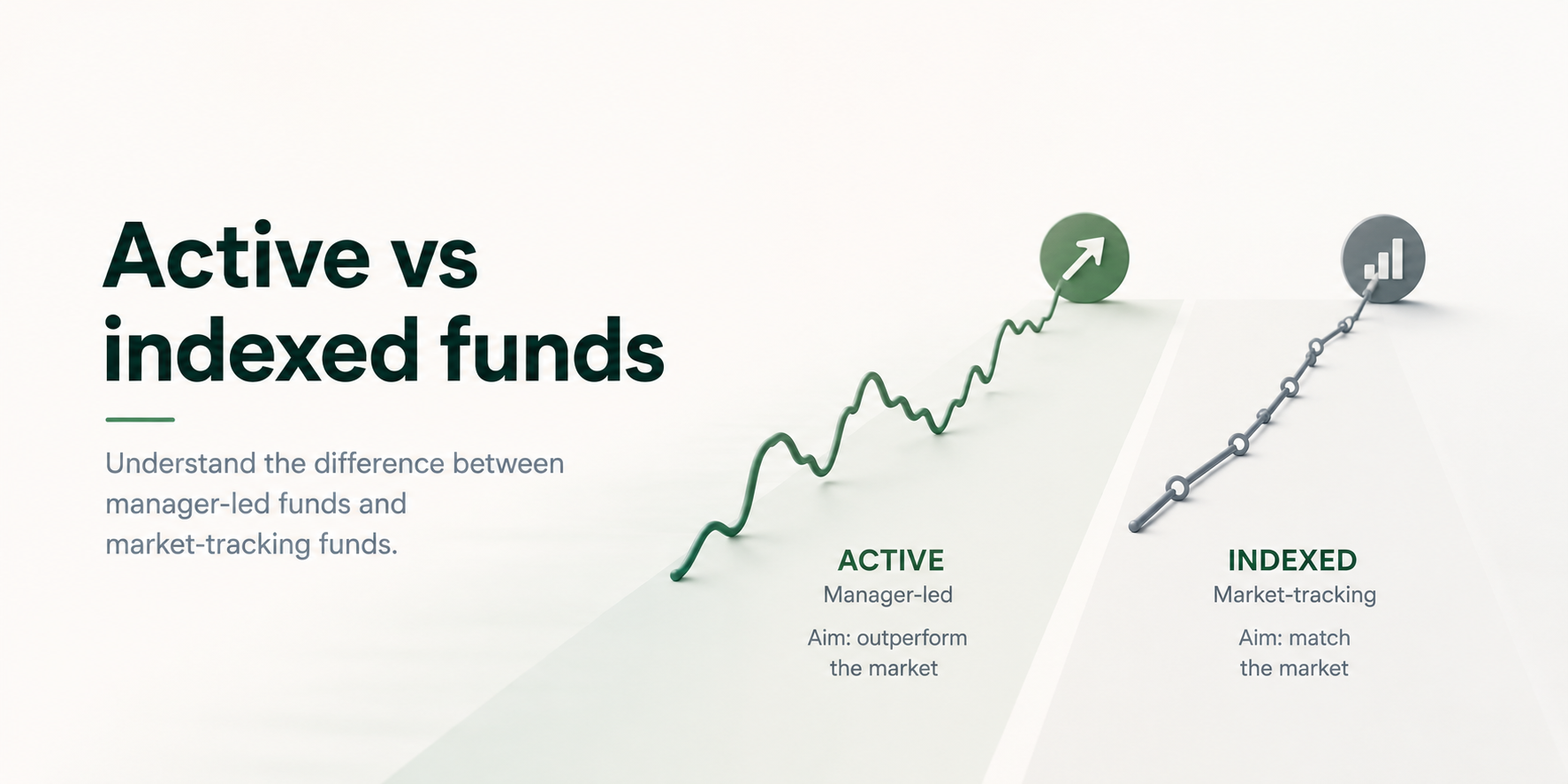 Active vs indexed funds

Understand the difference between manager-led funds and market-tracking funds.

ACTIVE
Manager-led
Aim: outperform the market

INDEXED
Market-tracking
Aim: match the market